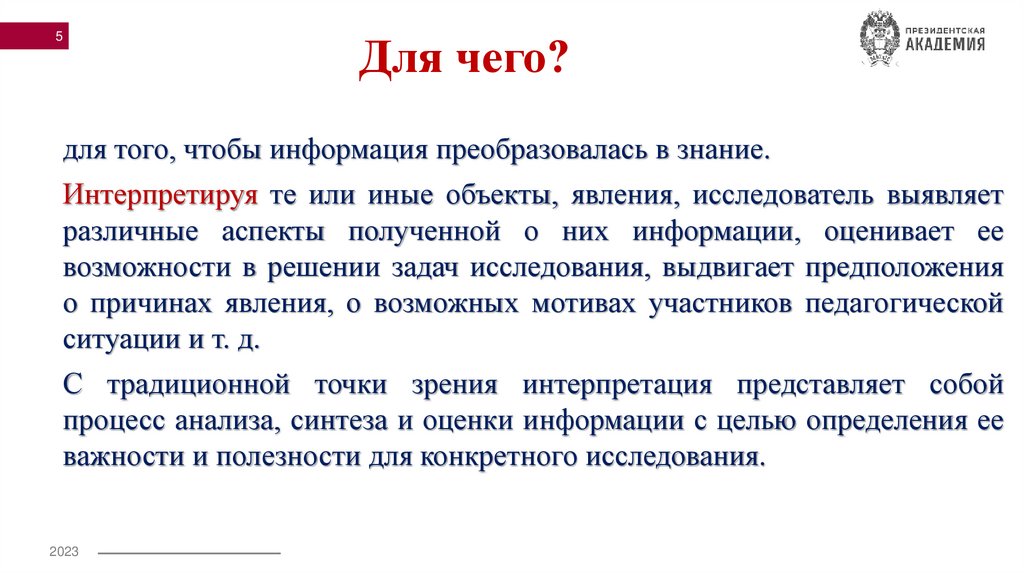 5

Для чего?

ПРЕЗИДЕНТСКАЯ АКАДЕМИЯ

для того, чтобы информация преобразовалась в знание.

Интерпретируя те или иные объекты, явления, исследователь выявляет различные аспекты полученной о них информации, оценивает ее возможности в решении задач исследования, выдвигает предположения о причинах явления, о возможных мотивах участников педагогической ситуации и т. д.

С традиционной точки зрения интерпретация представляет собой процесс анализа, синтеза и оценки информации с целью определения ее важности и полезности для конкретного исследования.

2023